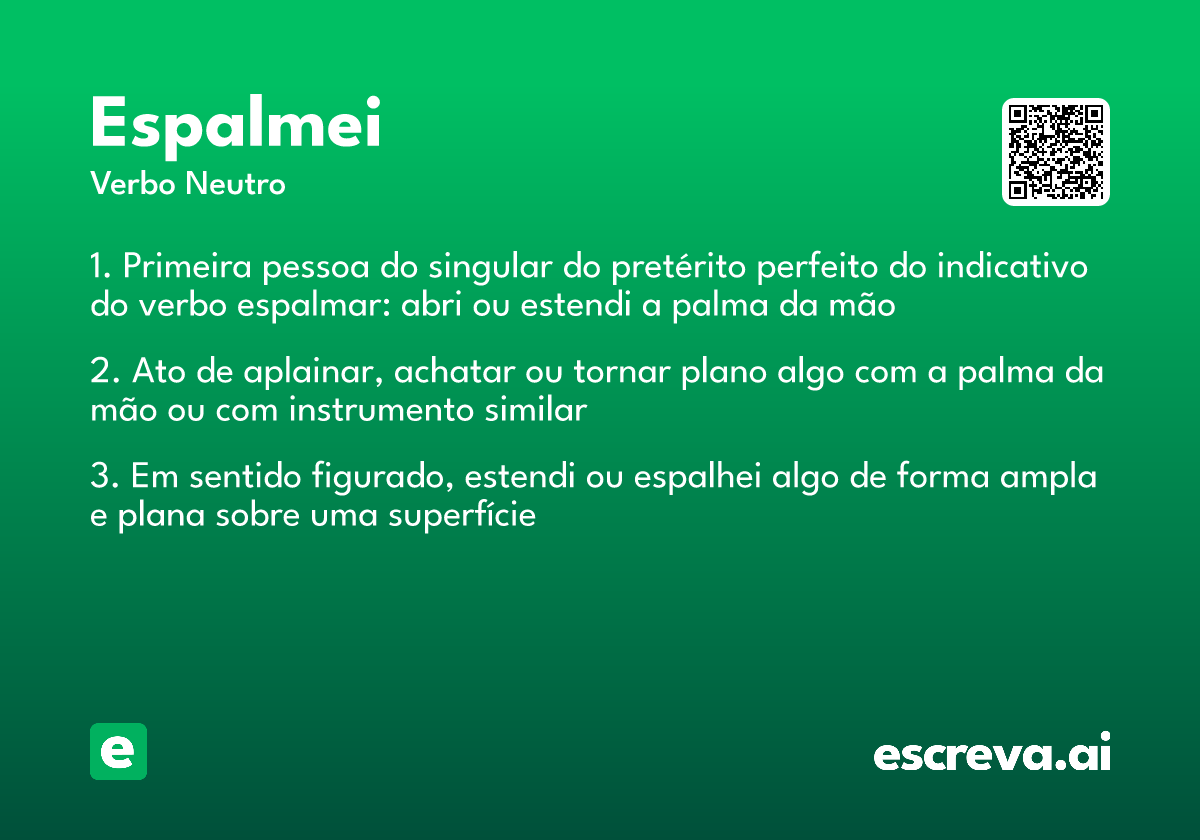 Espalmei
Verbo Neutro

1. Primeira pessoa do singular do pretérito perfeito do indicativo do verbo espalmar: abri ou estendi a palma da mão

2. Ato de aplainar, achatar ou tornar plano algo com a palma da mão ou com instrumento similar

3. Em sentido figurado, estendi ou espalhei algo de forma ampla e plana sobre uma superfície

e

escreva.ai